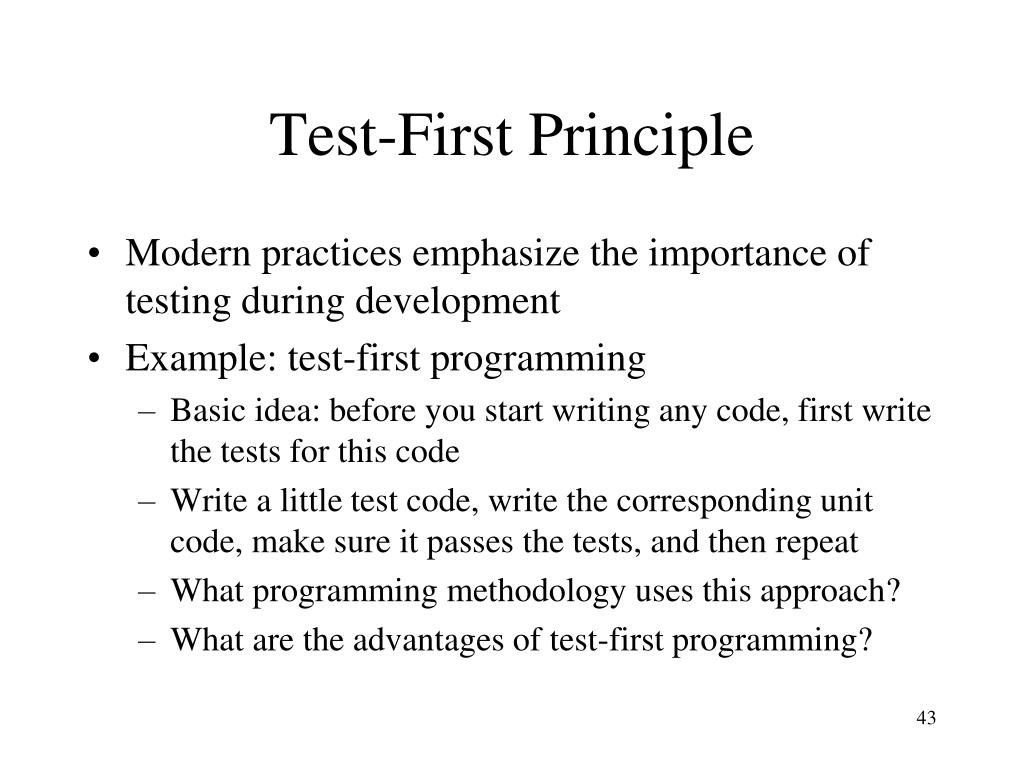 Test-First Principle

• Modern practices emphasize the importance of testing during development

• Example: test-first programming

– Basic idea: before you start writing any code, first write the tests for this code

– Write a little test code, write the corresponding unit code, make sure it passes the tests, and then repeat

– What programming methodology uses this approach?

– What are the advantages of test-first programming?

43